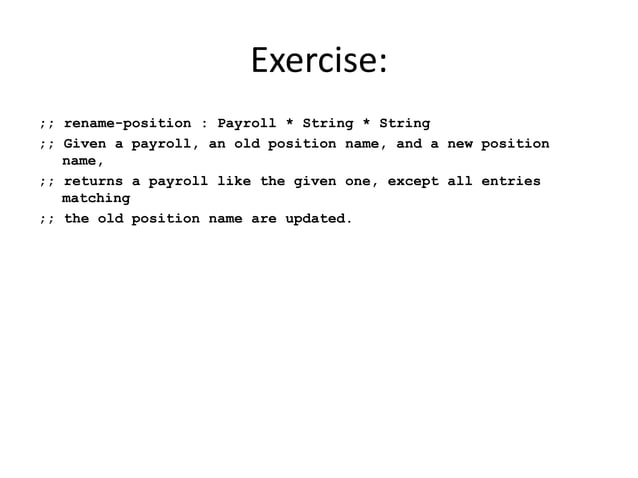 Exercise:

;; rename-position : Payroll * String * String
;; Given a payroll, an old position name, and a new position name,
;; returns a payroll like the given one, except all entries matching
;; the old position name are updated.